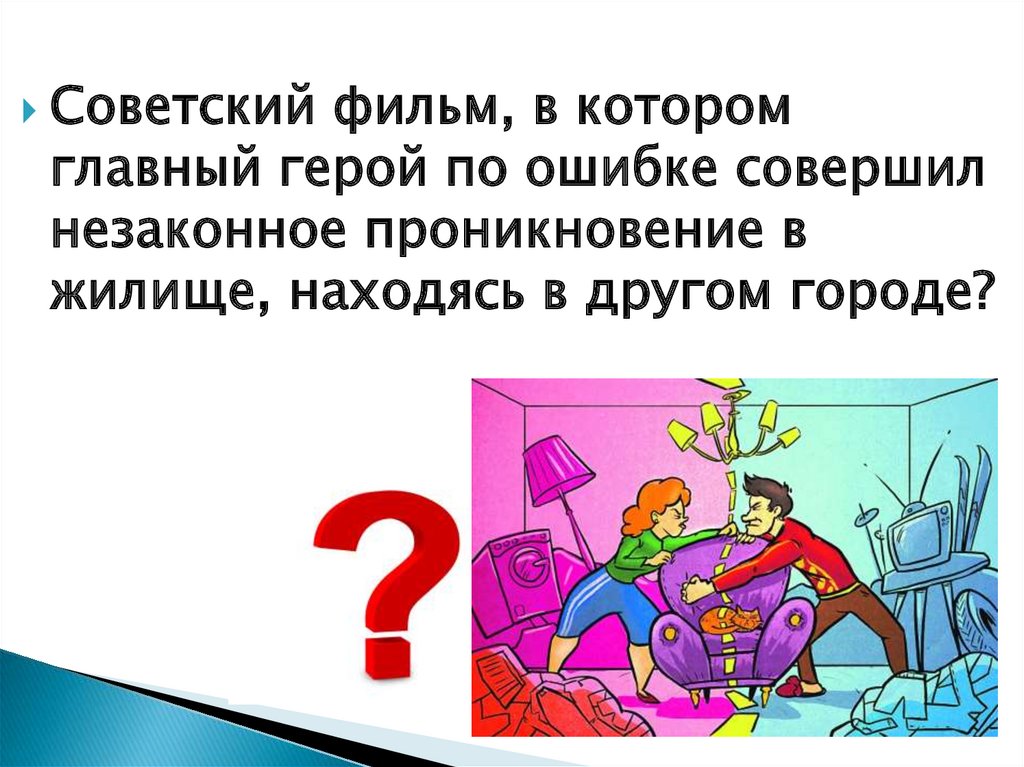 Советский фильм, в котором главный герой по ошибке совершил незаконное проникновение в жилище, находясь в другом городе?

?